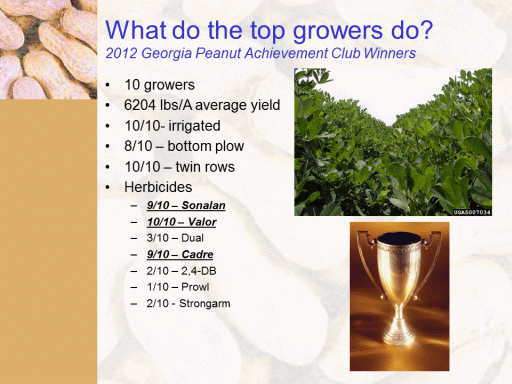 What do the top growers do?
2012 Georgia Peanut Achievement Club Winners

• 10 growers
• 6204 lbs/A average yield
• 10/10- irrigated
• 8/10 – bottom plow
• 10/10 – twin rows
• Herbicides
– 9/10 – Sonalan
– 10/10 – Valor
– 3/10 – Dual
– 9/10 – Cadre
– 2/10 – 2,4-DB
– 1/10 – Prowl
– 2/10 - Strongarm

UGA5007034